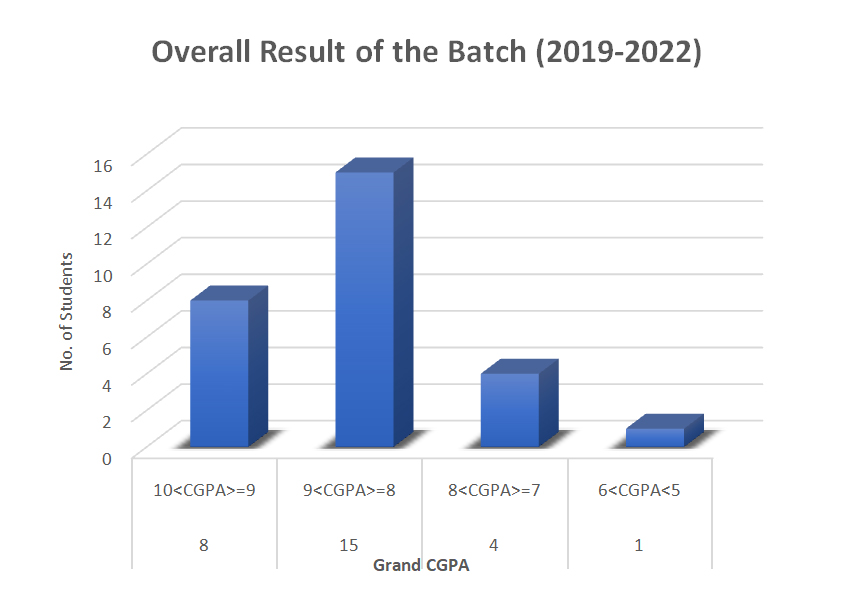 Overall Result of the Batch (2019-2022)

No. of Students

16
14
12
10
8
6
4
2
0

| 10<CGPA>=9 | 9<CGPA>=8 | 8<CGPA>=7 | 6<CGPA<5 |
|---|---|---|---|
| 8 | 15 | 4 | 1 |

Grand CGPA